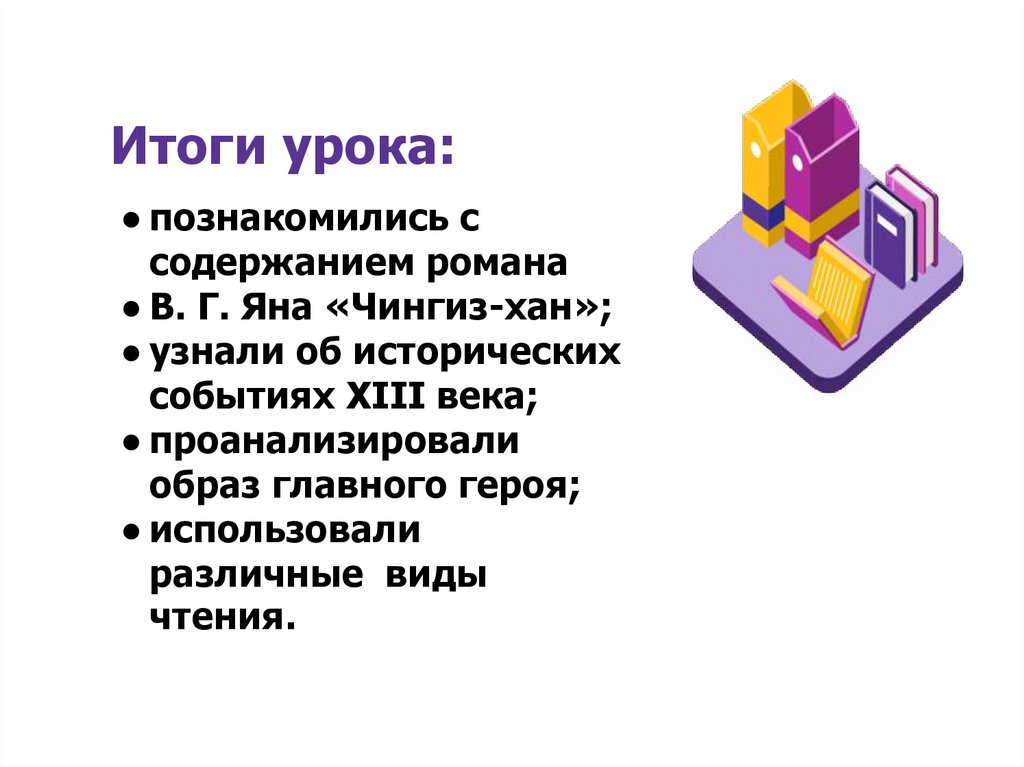 Итоги урока:

• познакомились с содержанием романа
• В. Г. Яна «Чингиз-хан»;
• узнали об исторических событиях XIII века;
• проанализировали образ главного героя;
• использовали различные виды чтения.